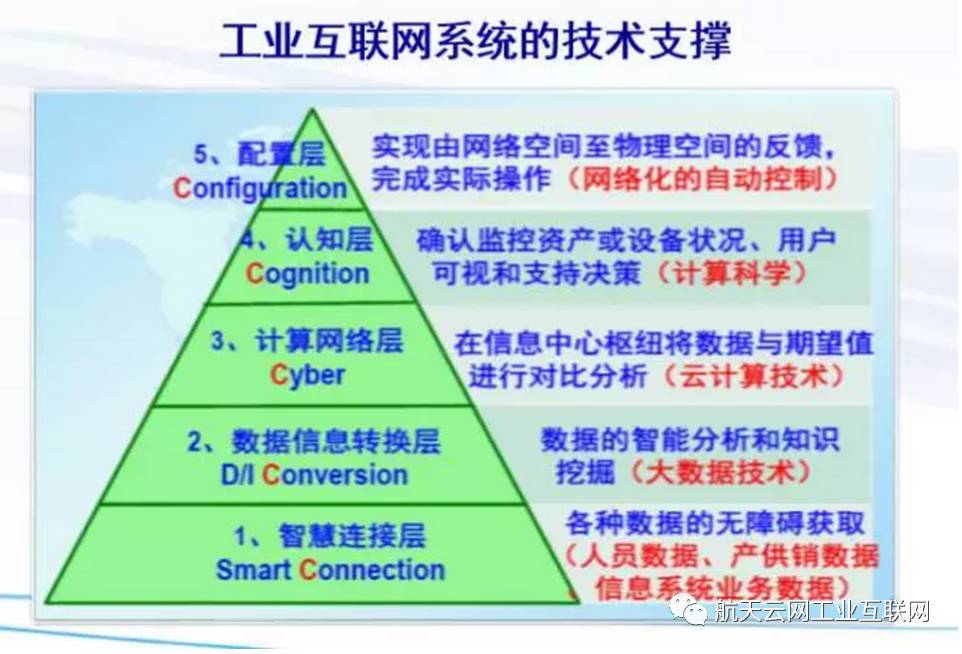 工业互联网系统的技术支撑

5、配置层
Configuration

实现由网络空间至物理空间的反馈，完成实际操作（网络化的自动控制）

4、认知层
Cognition

确认监控资产或设备状况、用户可视和支持决策（计算科学）

3、计算网络层
Cyber

在信息中心枢纽将数据与期望值进行对比分析（云计算技术）

2、数据信息转换层
D/I Conversion

数据的智能分析和知识挖掘（大数据技术）

1、智慧连接层
Smart Connection

各种数据的无障碍获取（人员数据、产供销数据信息系统业务数据）

航天云网工业互联网